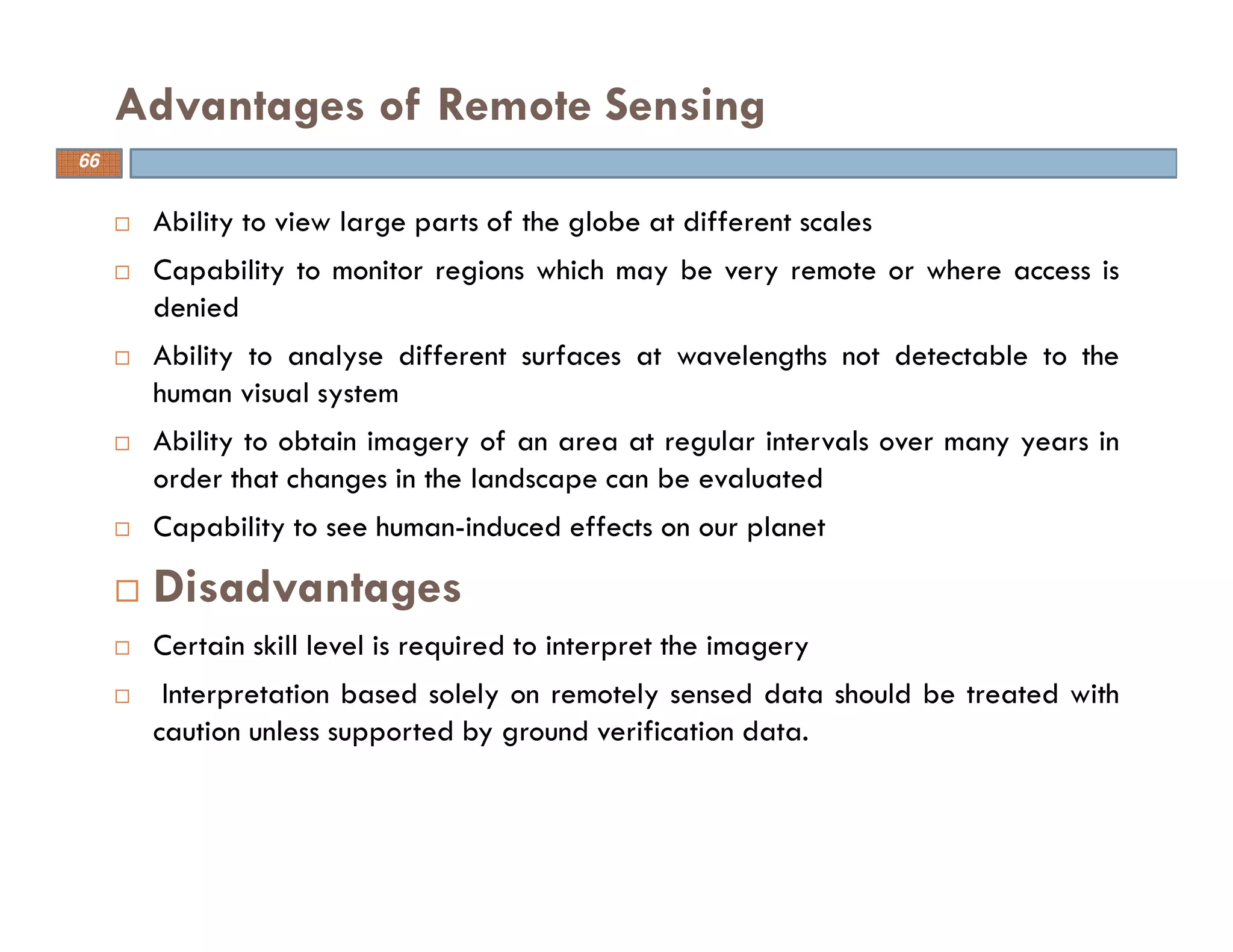 Advantages of Remote Sensing

66

□ Ability to view large parts of the globe at different scales

□ Capability to monitor regions which may be very remote or where access is denied

□ Ability to analyse different surfaces at wavelengths not detectable to the human visual system

□ Ability to obtain imagery of an area at regular intervals over many years in order that changes in the landscape can be evaluated

□ Capability to see human-induced effects on our planet

□ Disadvantages

□ Certain skill level is required to interpret the imagery

□ Interpretation based solely on remotely sensed data should be treated with caution unless supported by ground verification data.